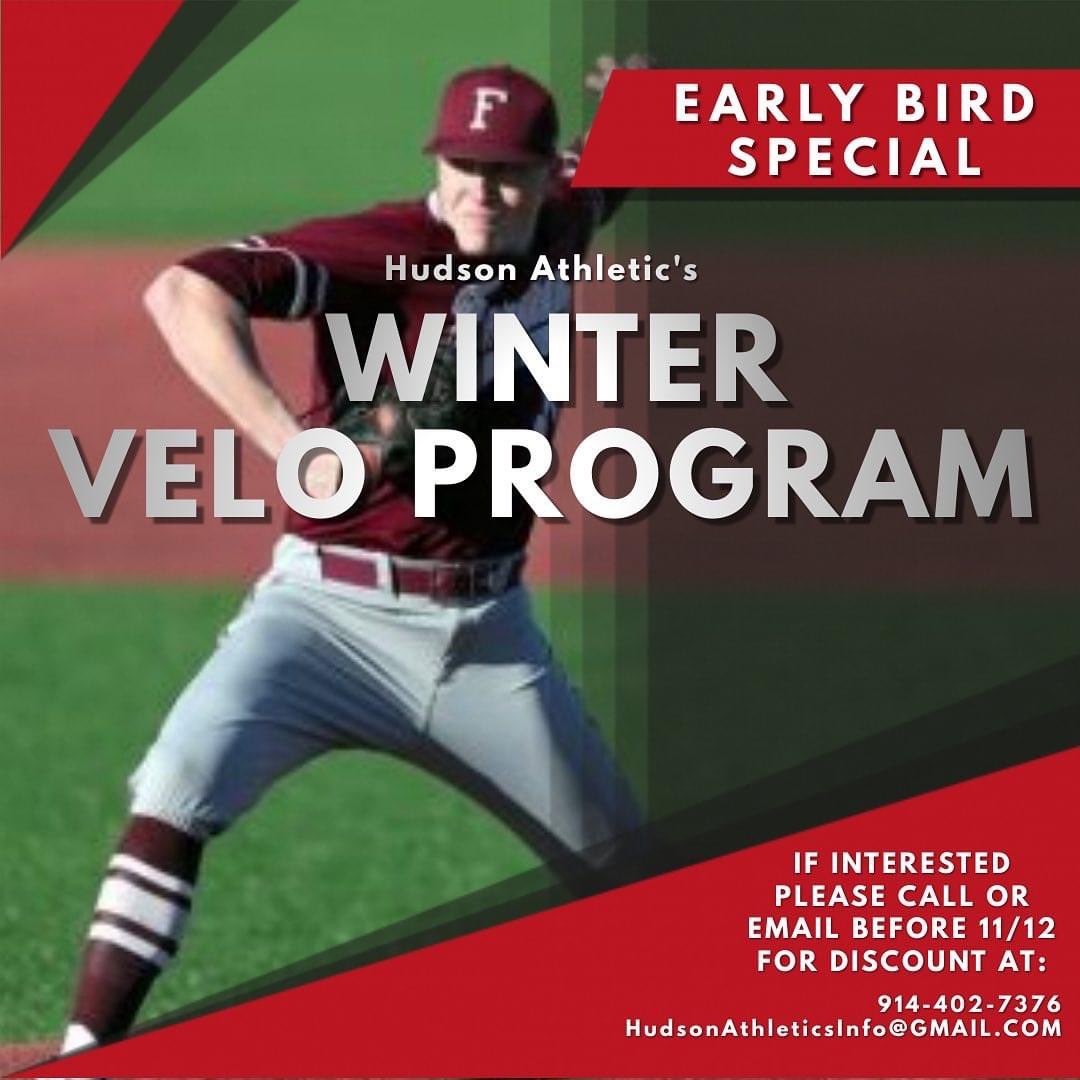 F

EARLY BIRD SPECIAL

Hudson Athletic's

WINTER VELO PROGRAM

IF INTERESTED PLEASE CALL OR EMAIL BEFORE 11/12 FOR DISCOUNT AT:

914-402-7376
HudsonAthleticsInfo@GMAIL.COM